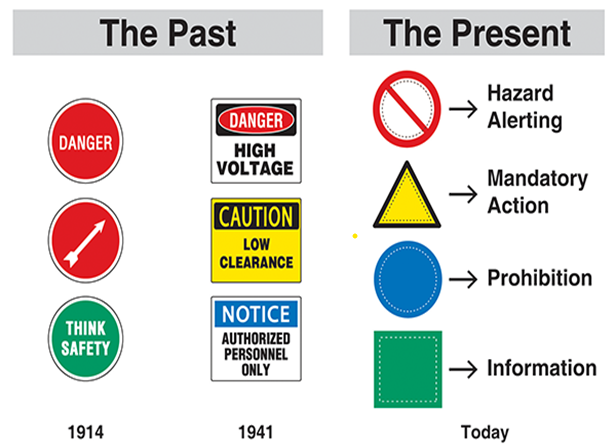 The Past

DANGER

THINK SAFETY

1914

DANGER
HIGH VOLTAGE

CAUTION
LOW CLEARANCE

NOTICE
AUTHORIZED PERSONNEL ONLY

1941

The Present

→ Hazard Alerting

→ Mandatory Action

→ Prohibition

→ Information

Today